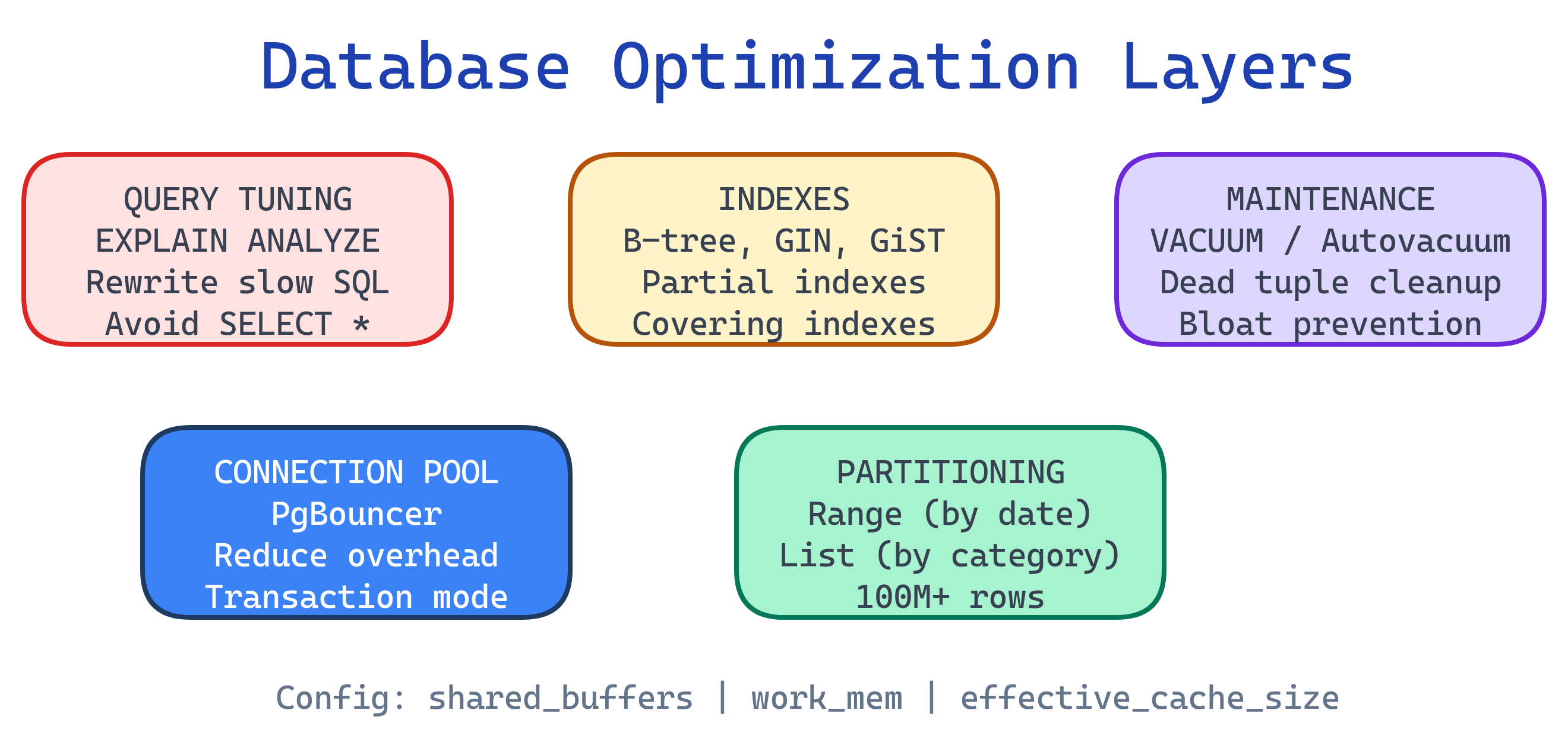 Database Optimization Layers

QUERY TUNING
EXPLAIN ANALYZE
Rewrite slow SQL
Avoid SELECT *

INDEXES
B-tree, GIN, GiST
Partial indexes
Covering indexes

MAINTENANCE
VACUUM / Autovacuum
Dead tuple cleanup
Bloat prevention

CONNECTION POOL
PgBouncer
Reduce overhead
Transaction mode

PARTITIONING
Range (by date)
List (by category)
100M+ rows

Config: shared_buffers | work_mem | effective_cache_size